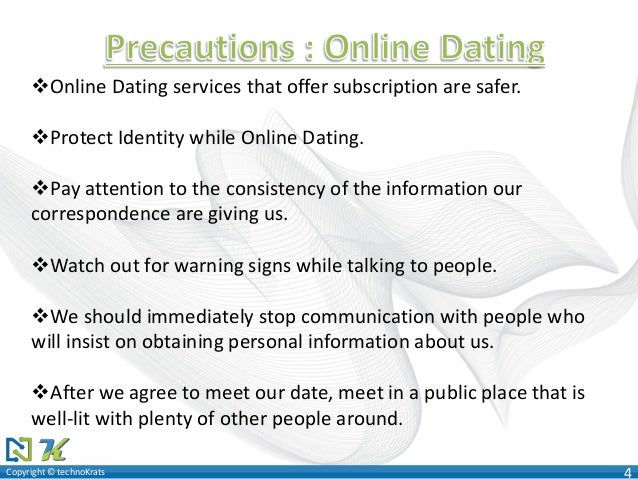 Precautions : Online Dating

❖Online Dating services that offer subscription are safer.

❖Protect Identity while Online Dating.

❖Pay attention to the consistency of the information our correspondence are giving us.

❖Watch out for warning signs while talking to people.

❖We should immediately stop communication with people who will insist on obtaining personal information about us.

❖After we agree to meet our date, meet in a public place that is well-lit with plenty of other people around.

Copyright © technoKrats

4